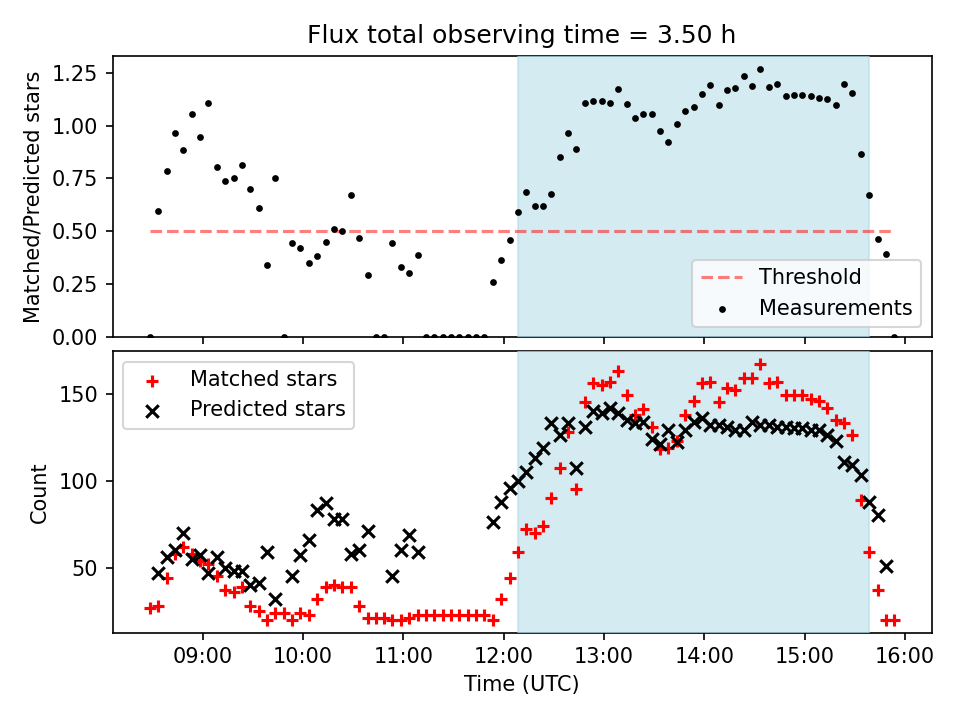 Flux total observing time = 3.50 h

Matched/Predicted stars

1.25
1.00
0.75
0.50
0.25
0.00

Threshold
Measurements

Matched stars
Predicted stars

Count

150
100
50

09:00
10:00
11:00
12:00
13:00
14:00
15:00
16:00

Time (UTC)